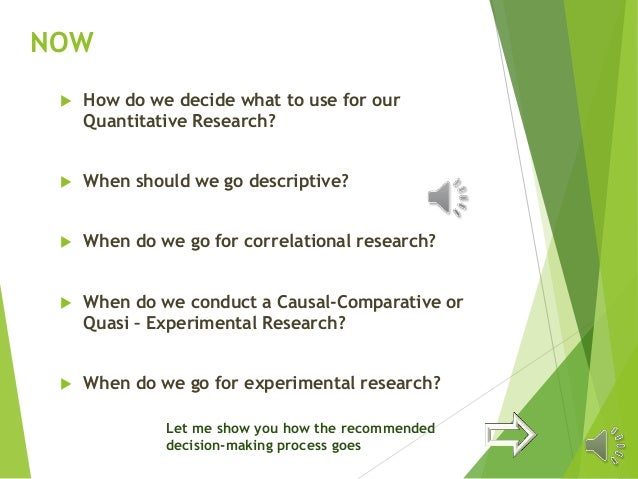 NOW

How do we decide what to use for our Quantitative Research?

When should we go descriptive?

When do we go for correlational research?

When do we conduct a Causal-Comparative or Quasi – Experimental Research?

When do we go for experimental research?

Let me show you how the recommended decision-making process goes